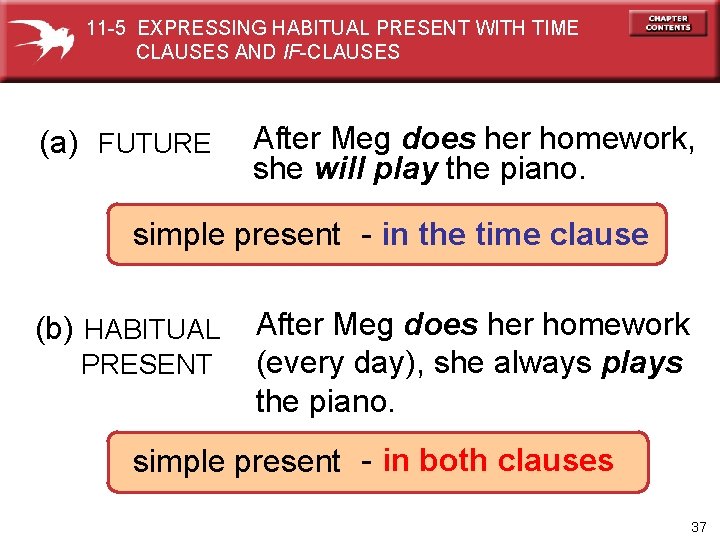 11-5 EXPRESSING HABITUAL PRESENT WITH TIME CLAUSES AND IF-CLAUSES

CHAPTER CONTENTS

(a) FUTURE

After Meg does her homework, she will play the piano.

simple present - in the time clause

(b) HABITUAL PRESENT

After Meg does her homework (every day), she always plays the piano.

simple present - in both clauses

37